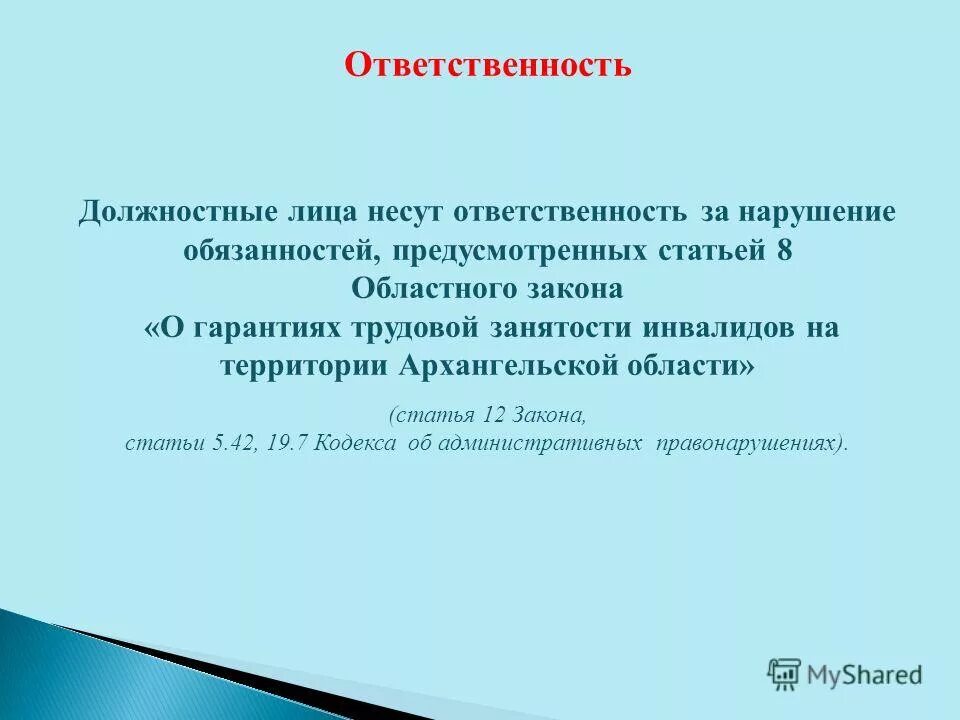 Ответственность

Должностные лица несут ответственность за нарушение обязанностей, предусмотренных статьей 8 Областного закона «О гарантиях трудовой занятости инвалидов на территории Архангельской области»

(статья 12 Закона, статьи 5.42, 19.7 Кодекса об административных правонарушениях).

MyShared